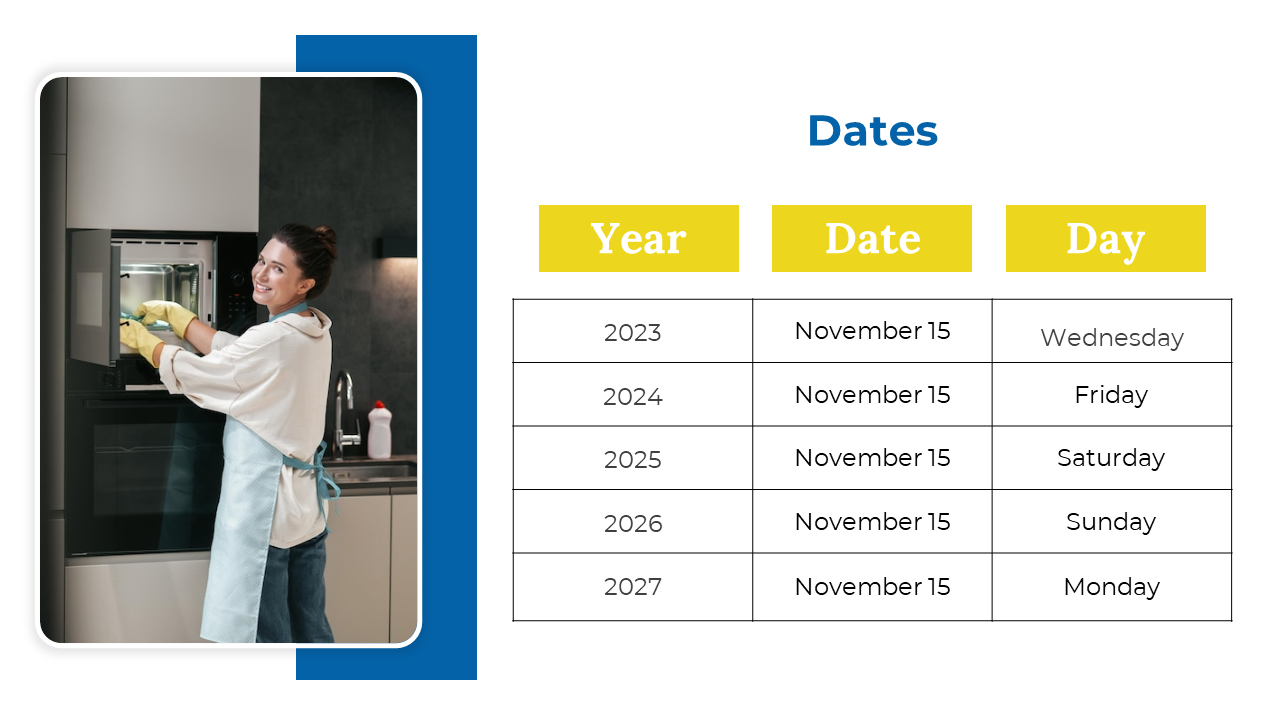 Dates

| Year | Date | Day |
|---|---|---|
| 2023 | November 15 | Wednesday |
| 2024 | November 15 | Friday |
| 2025 | November 15 | Saturday |
| 2026 | November 15 | Sunday |
| 2027 | November 15 | Monday |